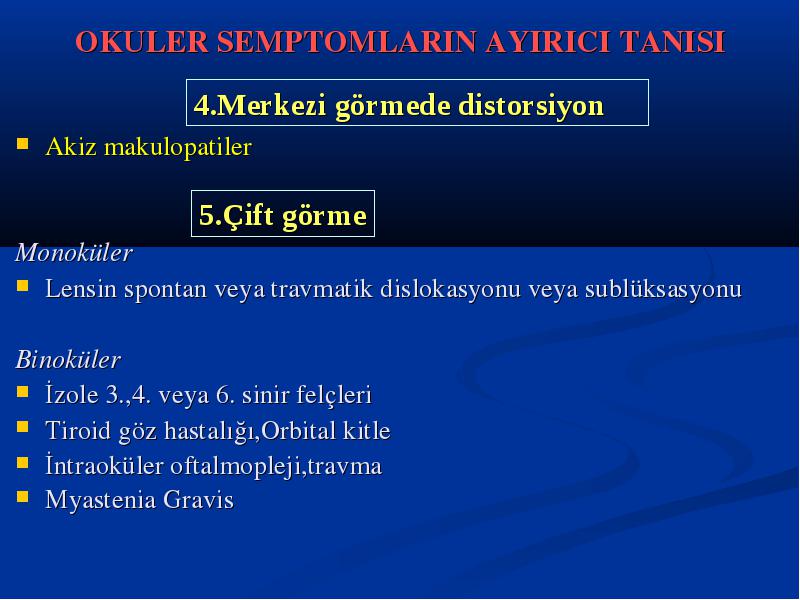 OKULER SEMPTOMLARIN AYIRICI TANISI

4.Merkezi görmede distorsiyon

Akiz makulopatiler

5.Çift görme

Monoküler

Lensin spontan veya travmatik dislokasyonu veya sublüksasyonu

Binoküler

İzole 3.,4. veya 6. sinir felçleri

Tiroid göz hastalığı,Orbital kitle

İntraoküler oftalmopleji,travma

Myastenia Gravis